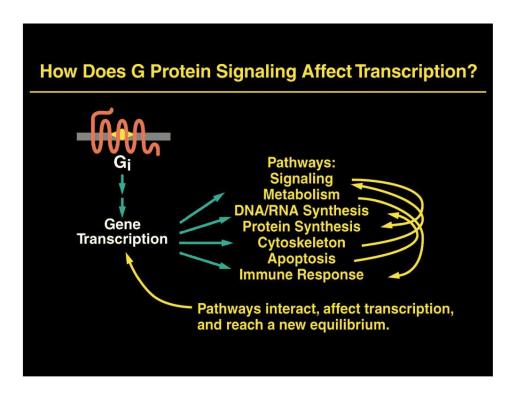 How Does G Protein Signaling Affect Transcription?

$G_i$

Gene Transcription

Pathways:
Signaling
Metabolism
DNA/RNA Synthesis
Protein Synthesis
Cytoskeleton
Apoptosis
Immune Response

Pathways interact, affect transcription, and reach a new equilibrium.